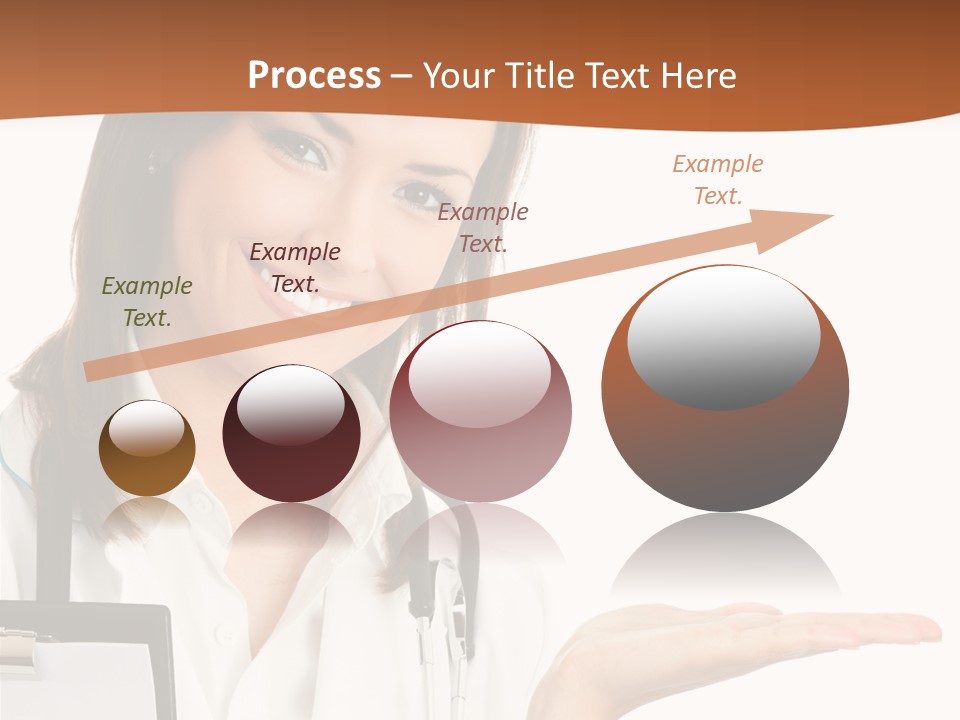 Process – Your Title Text Here

Example Text.

Example Text.

Example Text.

Example Text.